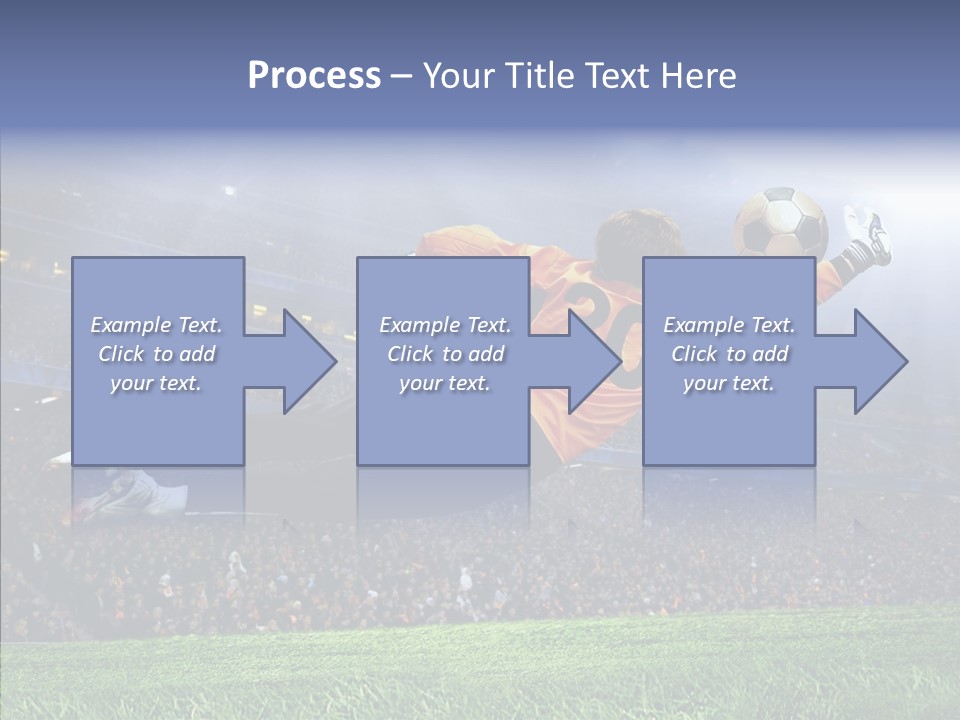 Process – Your Title Text Here

Example Text. Click to add your text.

Example Text. Click to add your text.

Example Text. Click to add your text.